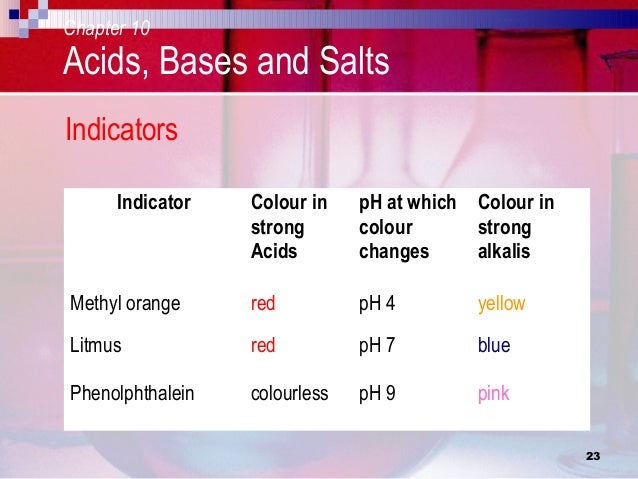 Chapter 10
Acids, Bases and Salts

Indicators

| Indicator | Colour in strong Acids | pH at which colour changes | Colour in strong alkalis |
|---|---|---|---|
| Methyl orange | red | pH 4 | yellow |
| Litmus | red | pH 7 | blue |
| Phenolphthalein | colourless | pH 9 | pink |

23